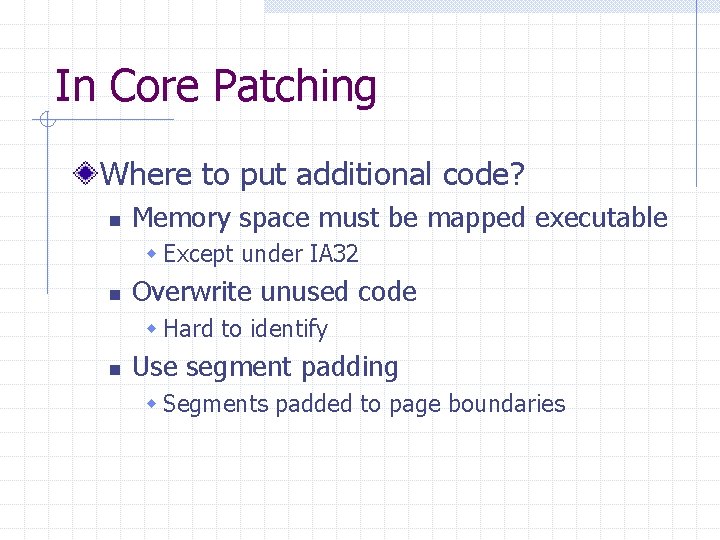 In Core Patching

Where to put additional code?

Memory space must be mapped executable

Except under IA32

Overwrite unused code

Hard to identify

Use segment padding

Segments padded to page boundaries